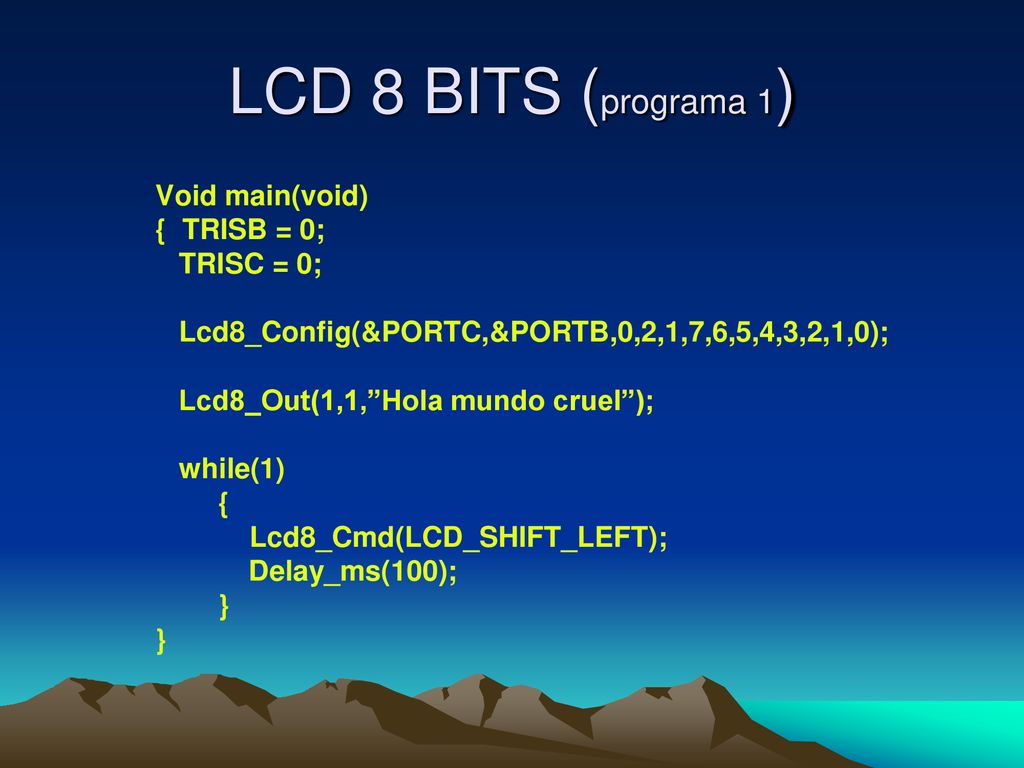 LCD 8 BITS (programa 1)

Void main(void)
{ TRISB = 0;
TRISC = 0;

Lcd8_Config(&PORTC,&PORTB,0,2,1,7,6,5,4,3,2,1,0);

Lcd8_Out(1,1,”Hola mundo cruel”);

while(1)
{
Lcd8_Cmd(LCD_SHIFT_LEFT);
Delay_ms(100);
}
}